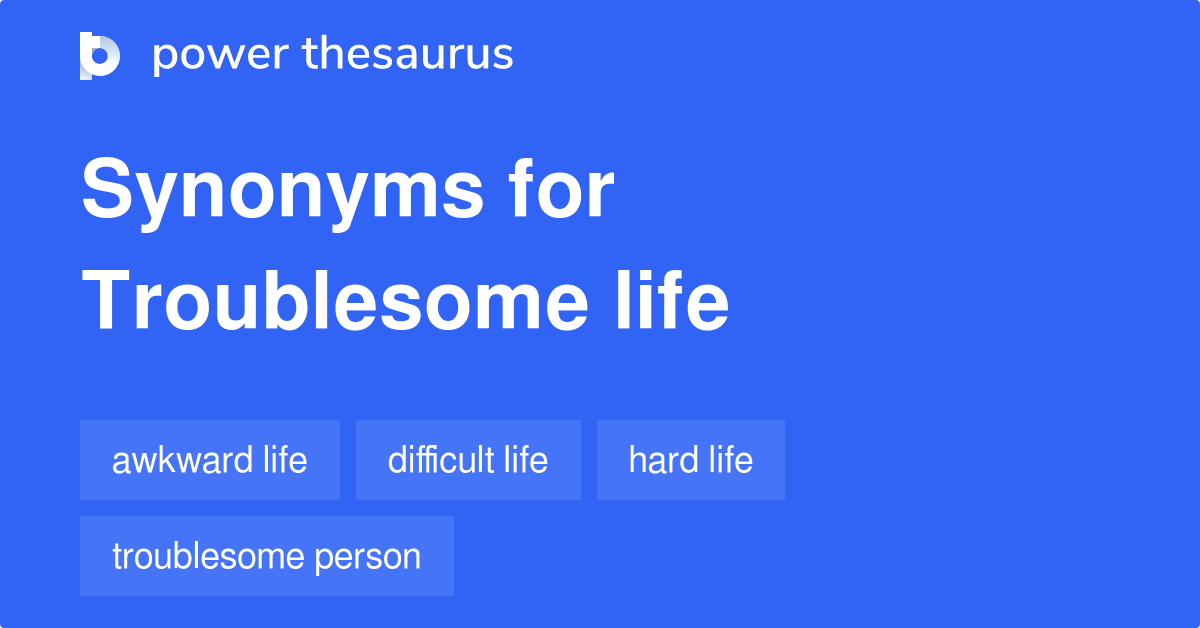 power thesaurus

Synonyms for Troublesome life

awkward life
difficult life
hard life
troublesome person